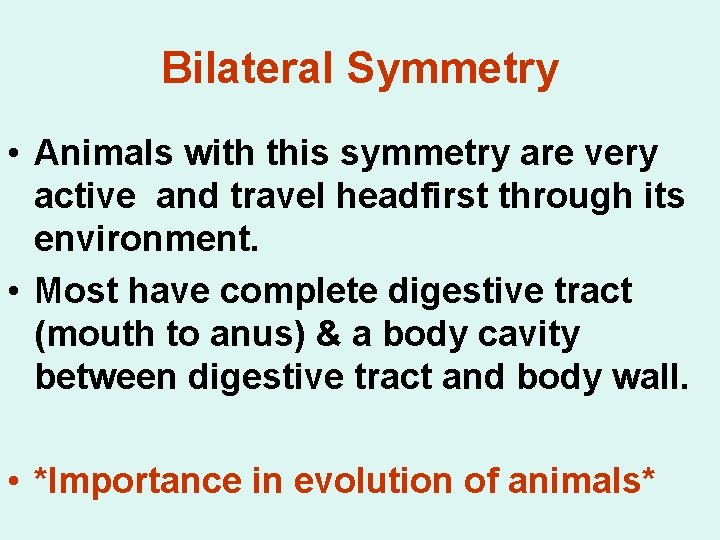 Bilateral Symmetry

• Animals with this symmetry are very active and travel headfirst through its environment.

• Most have complete digestive tract (mouth to anus) & a body cavity between digestive tract and body wall.

• *Importance in evolution of animals*